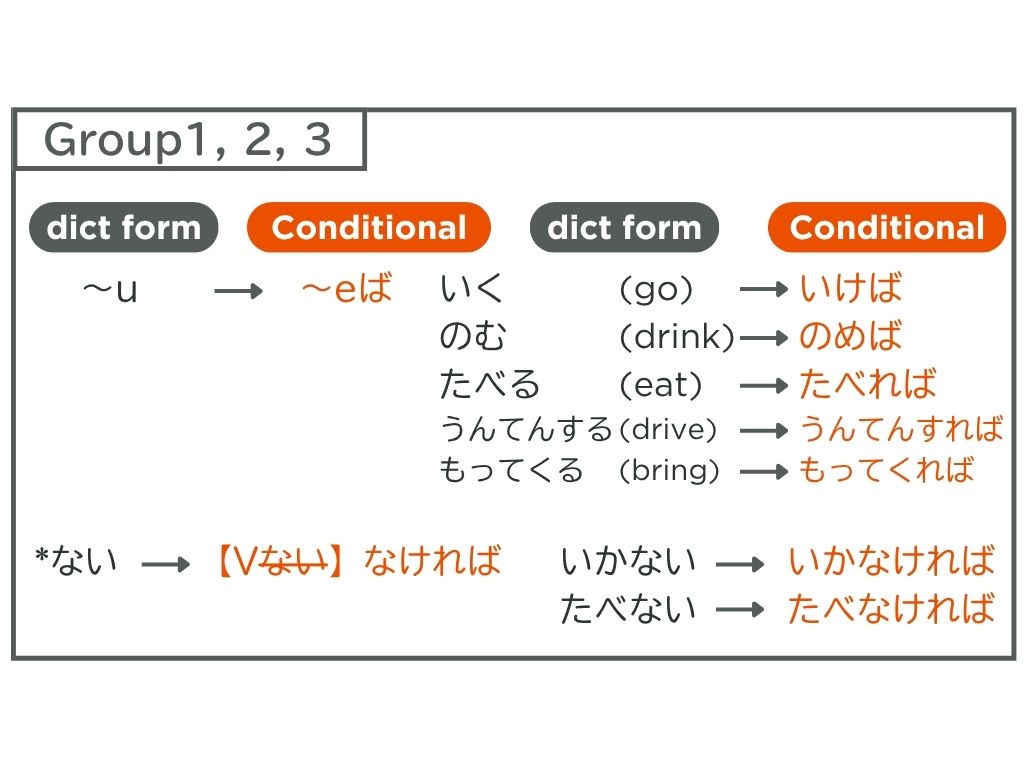 Group1, 2, 3

dict form Conditional dict form Conditional

～u → ～eば いく (go) → いけば
のむ (drink) → のめば
たべる (eat) → たべれば
うんてんする (drive) → うんてんすれば
もってくる (bring) → もってくれば

*ない → 【V~~ない~~】なければ いかない → いかなければ
たべない → たべなければ